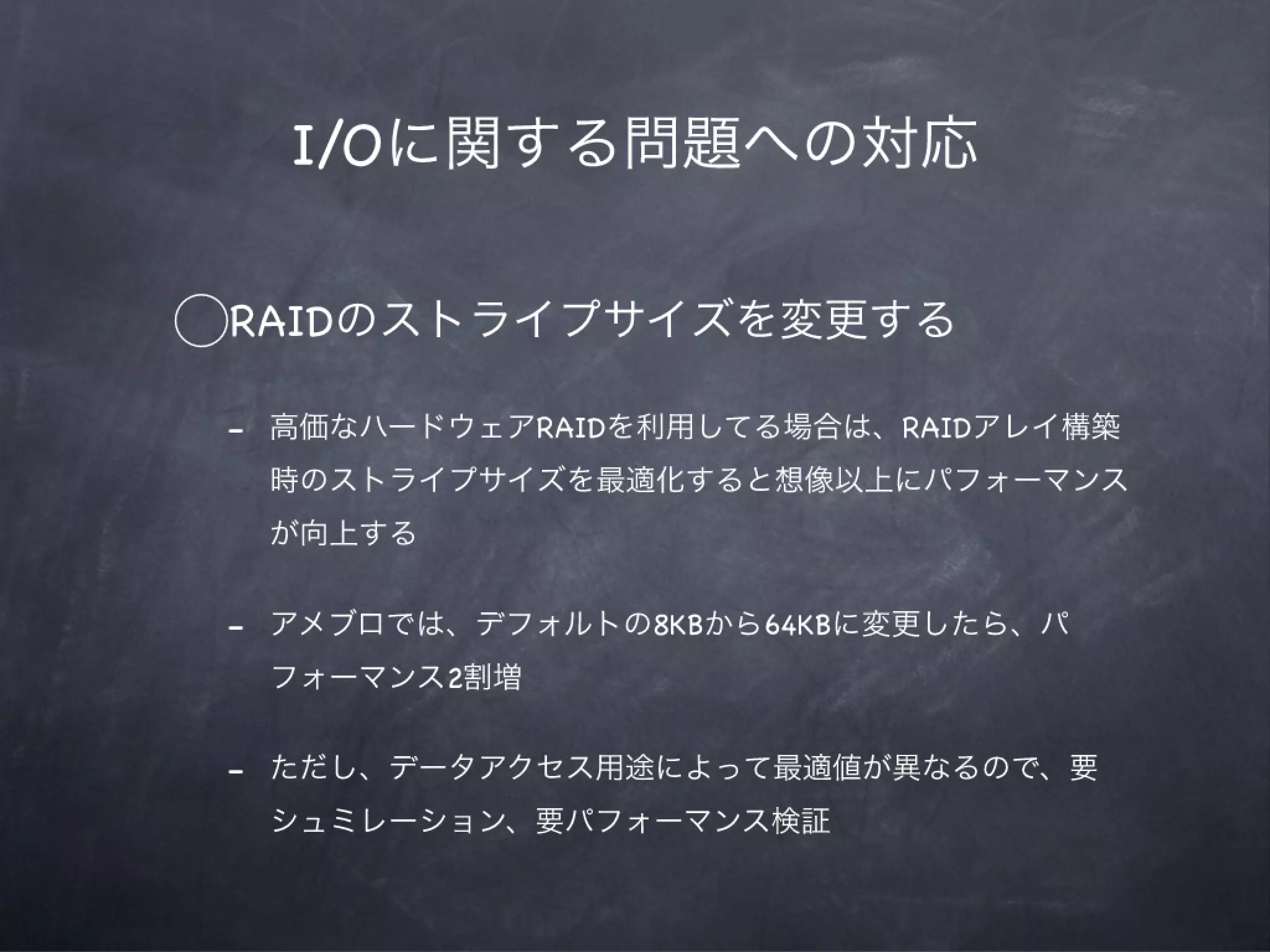 I/Oに関する問題への対応

◯RAIDのストライプサイズを変更する

- 高価なハードウェアRAIDを利用してる場合は、RAIDアレイ構築時のストライプサイズを最適化すると想像以上にパフォーマンスが向上する

- アメブロでは、デフォルトの8KBから64KBに変更したら、パフォーマンス2割増

- ただし、データアクセス用途によって最適値が異なるので、要シュミレーション、要パフォーマンス検証